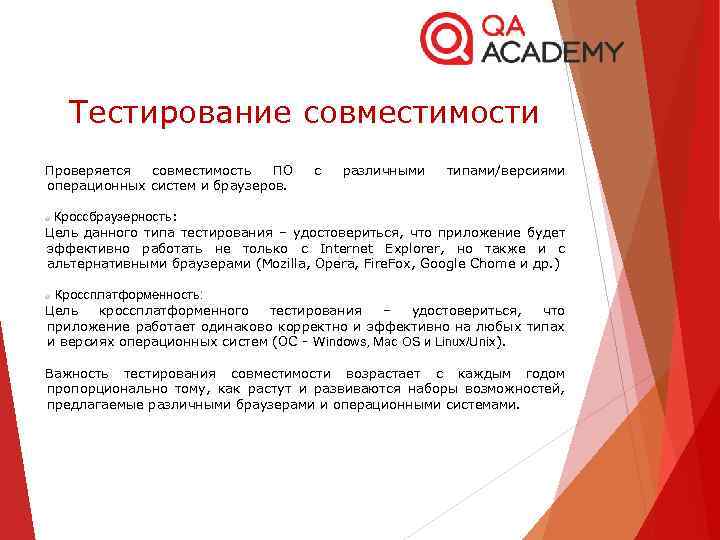 QA ACADEMY

Тестирование совместимости

Проверяется совместимость ПО с различными типами/версиями операционных систем и браузеров.

Кроссбраузерность:
Цель данного типа тестирования – удостовериться, что приложение будет эффективно работать не только с Internet Explorer, но также и с альтернативными браузерами (Mozilla, Opera, FireFox, Google Chome и др.)

Кроссплатформенность:
Цель кроссплатформенного тестирования – удостовериться, что приложение работает одинаково корректно и эффективно на любых типах и версиях операционных систем (ОС - Windows, Mac OS и Linux/Unix).

Важность тестирования совместимости возрастает с каждым годом пропорционально тому, как растут и развиваются наборы возможностей, предлагаемые различными браузерами и операционными системами.